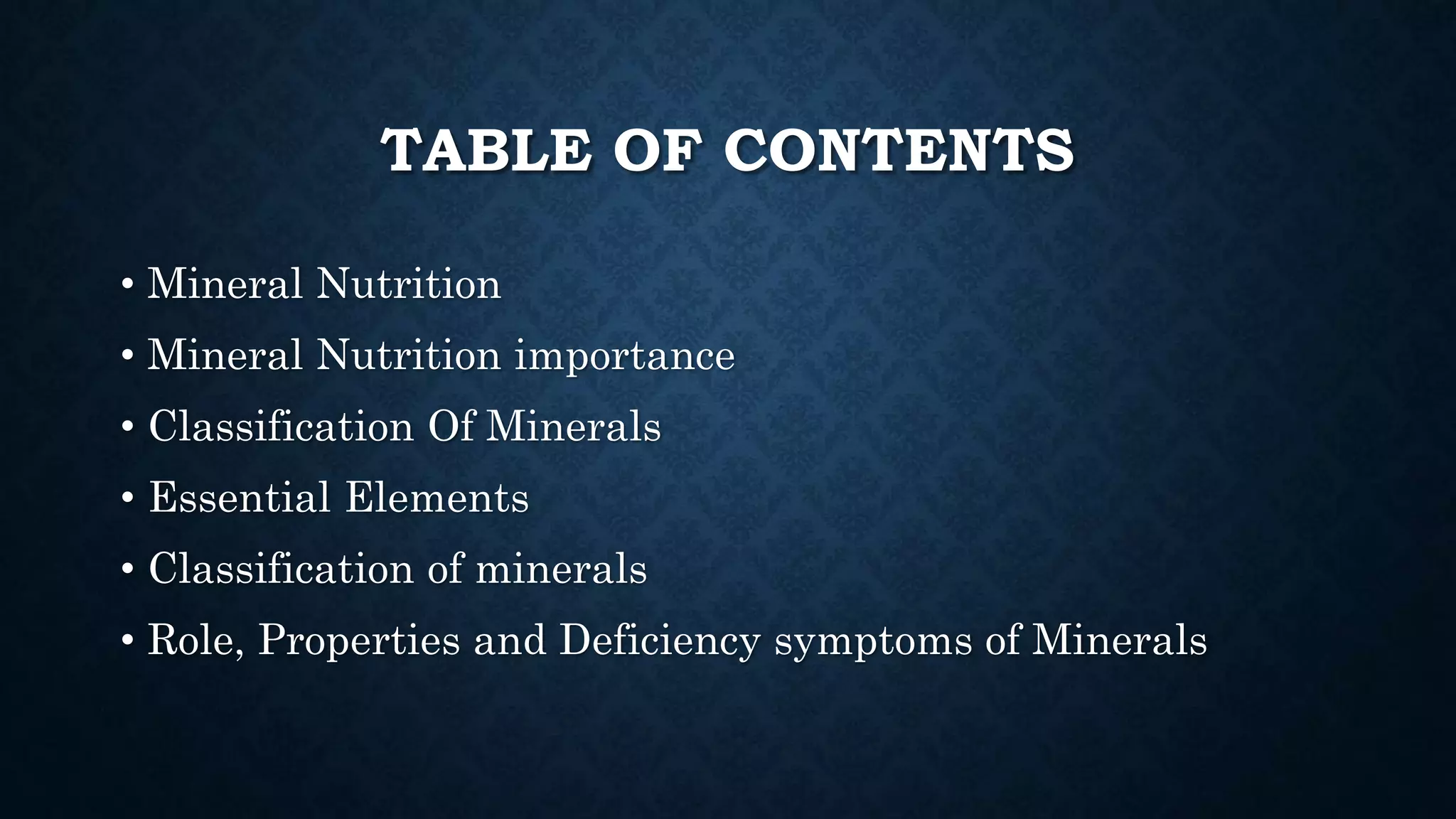 TABLE OF CONTENTS

• Mineral Nutrition
• Mineral Nutrition importance
• Classification Of Minerals
• Essential Elements
• Classification of minerals
• Role, Properties and Deficiency symptoms of Minerals